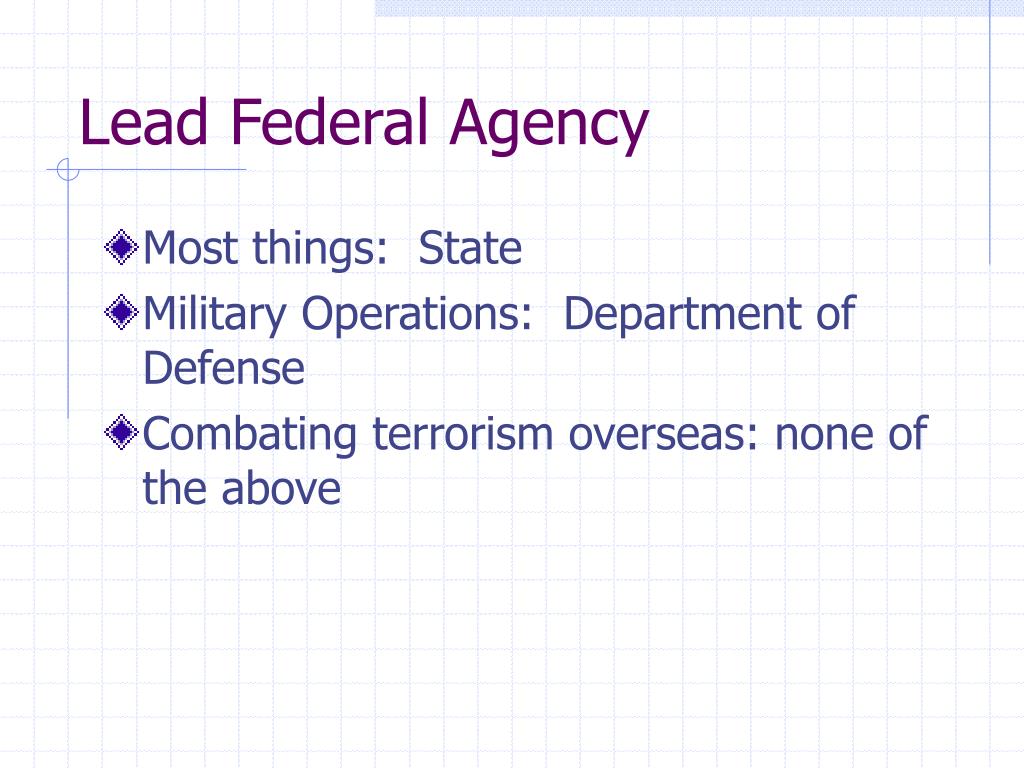 Lead Federal Agency

Most things:  State

Military Operations:  Department of Defense

Combating terrorism overseas: none of the above